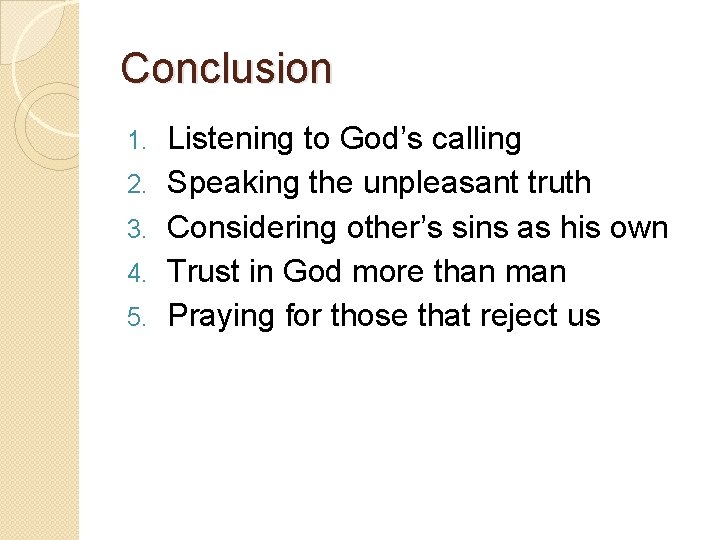 Conclusion

1. Listening to God’s calling
2. Speaking the unpleasant truth
3. Considering other’s sins as his own
4. Trust in God more than man
5. Praying for those that reject us